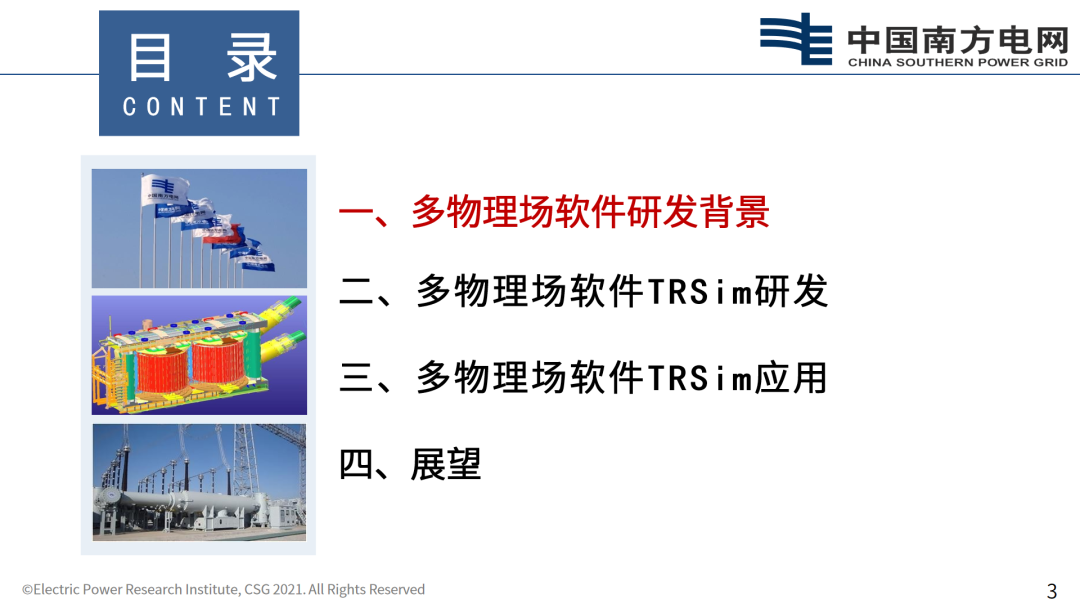 目 录
CONTENT

中国南方电网
CHINA SOUTHERN POWER GRID

一、多物理场软件研发背景

二、多物理场软件TRSim研发

三、多物理场软件TRSim应用

四、展望

©Electric Power Research Institute, CSG 2021. All Rights Reserved

3